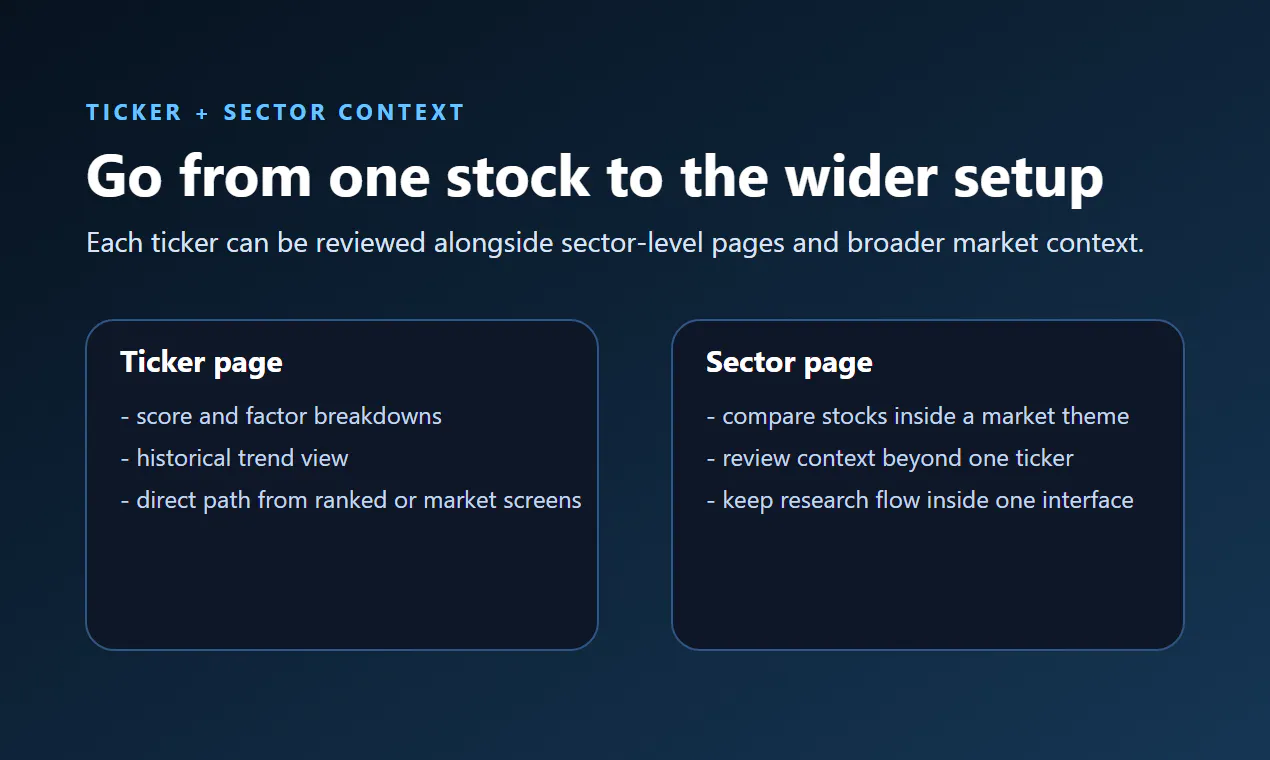 TICKER + SECTOR CONTEXT

Go from one stock to the wider setup

Each ticker can be reviewed alongside sector-level pages and broader market context.

Ticker page

- score and factor breakdowns
- historical trend view
- direct path from ranked or market screens

Sector page

- compare stocks inside a market theme
- review context beyond one ticker
- keep research flow inside one interface